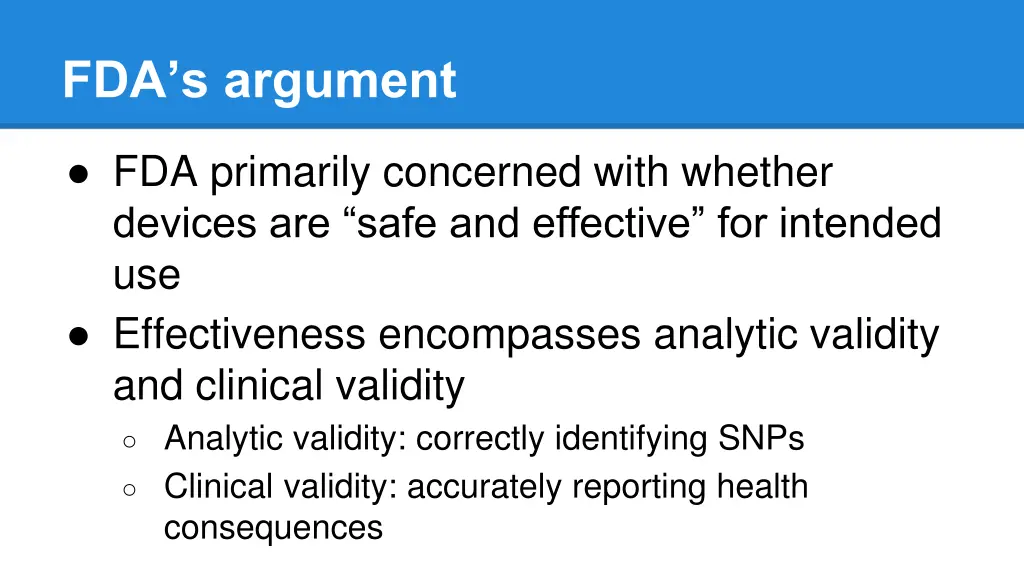 FDA’s argument

● FDA primarily concerned with whether devices are “safe and effective” for intended use
● Effectiveness encompasses analytic validity and clinical validity
○ Analytic validity: correctly identifying SNPs
○ Clinical validity: accurately reporting health consequences